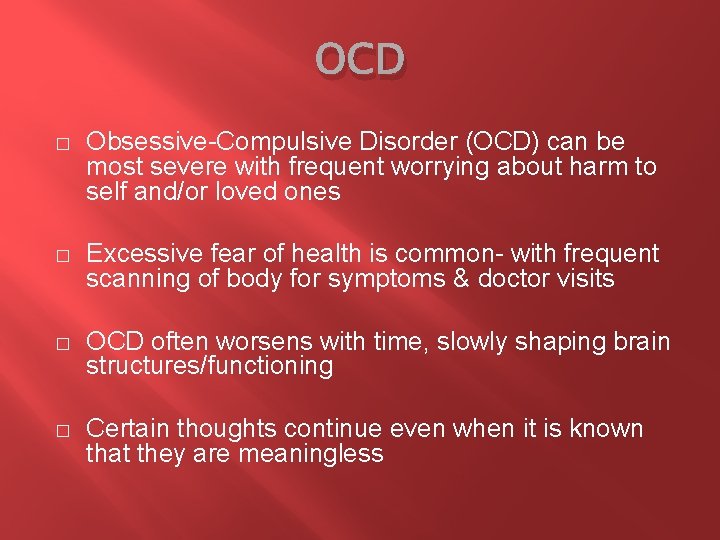 OCD

□ Obsessive-Compulsive Disorder (OCD) can be most severe with frequent worrying about harm to self and/or loved ones

□ Excessive fear of health is common- with frequent scanning of body for symptoms & doctor visits

□ OCD often worsens with time, slowly shaping brain structures/functioning

□ Certain thoughts continue even when it is known that they are meaningless